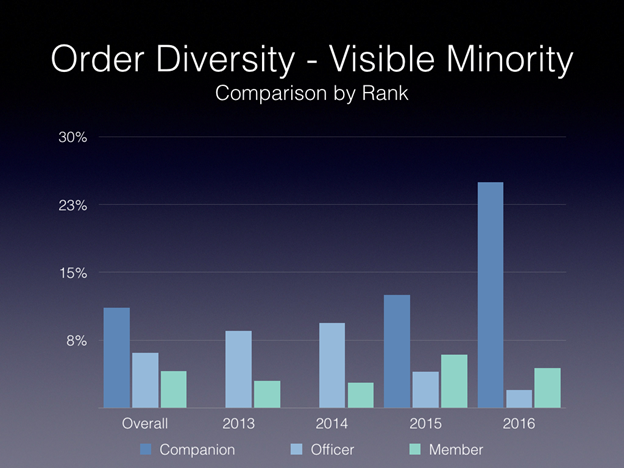 Order Diversity - Visible Minority
Comparison by Rank

30%
23%
15%
8%

Overall
2013
2014
2015
2016

Companion
Officer
Member